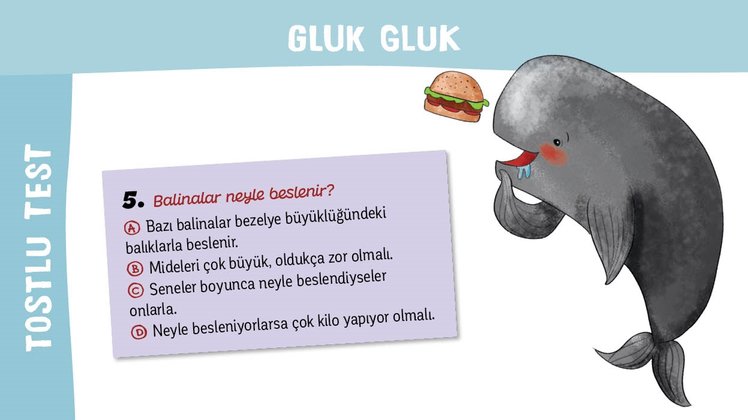 GLUK GLUK

TOSTLU TEST

5. Balinalar neyle beslenir?

A Bazı balinalar bezelye büyüklüğündeki balıklarla beslenir.
B Mideleri çok büyük, oldukça zor olmalı.
C Seneler boyunca neyle beslendiyseler onlarla.
D Neyle besleniyorlarsa çok kilo yapıyor olmalı.